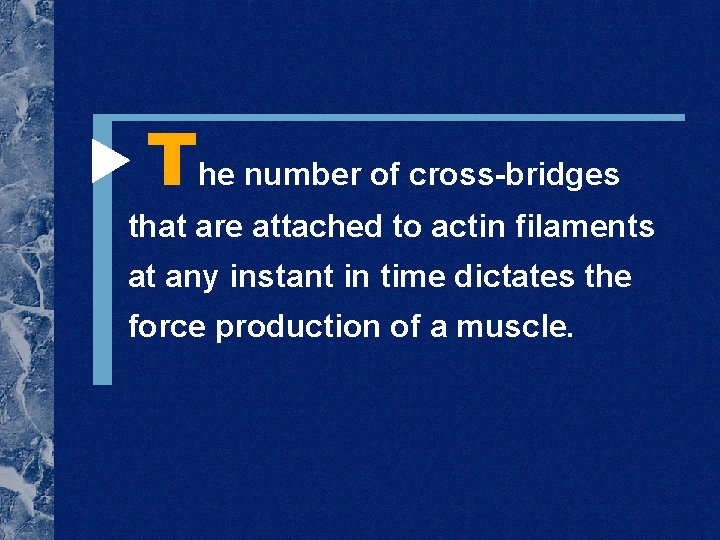 The number of cross-bridges that are attached to actin filaments at any instant in time dictates the force production of a muscle.